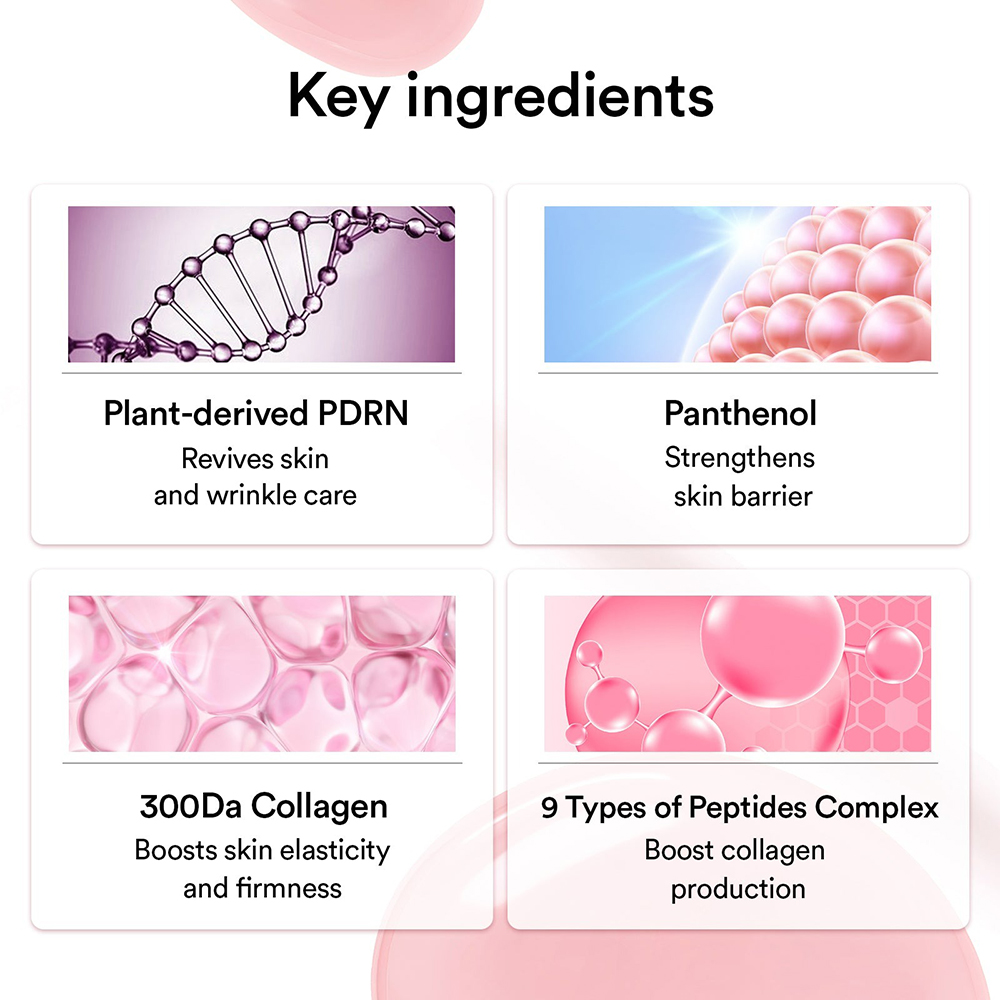 Key ingredients

Plant-derived PDRN
Revives skin and wrinkle care

Panthenol
Strengthens skin barrier

300Da Collagen
Boosts skin elasticity and firmness

9 Types of Peptides Complex
Boost collagen production